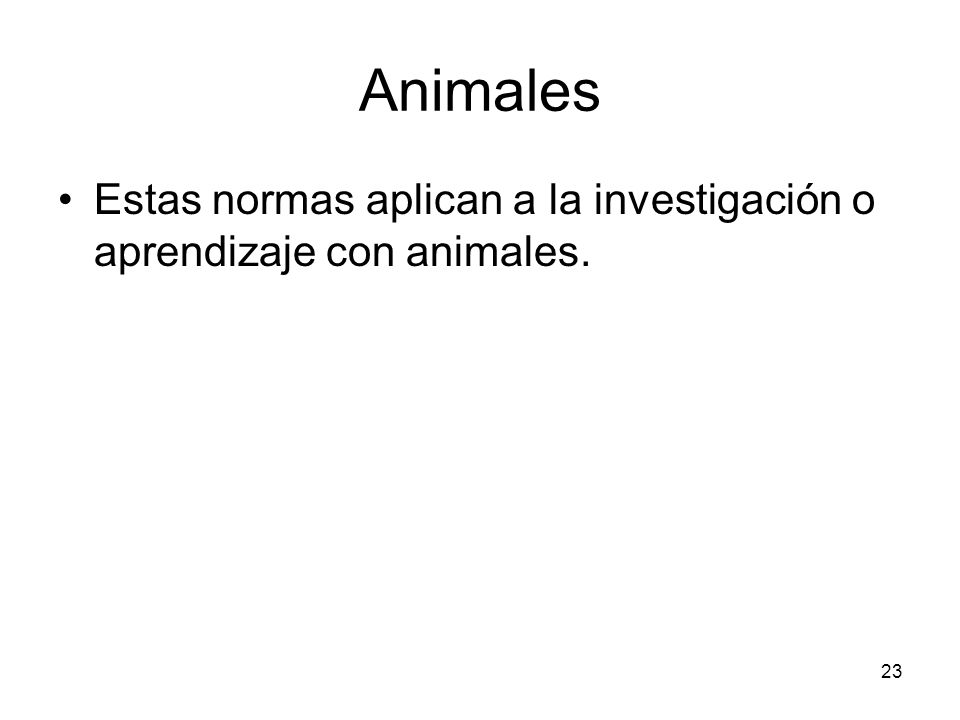 Animales

• Estas normas aplican a la investigación o aprendizaje con animales.

23